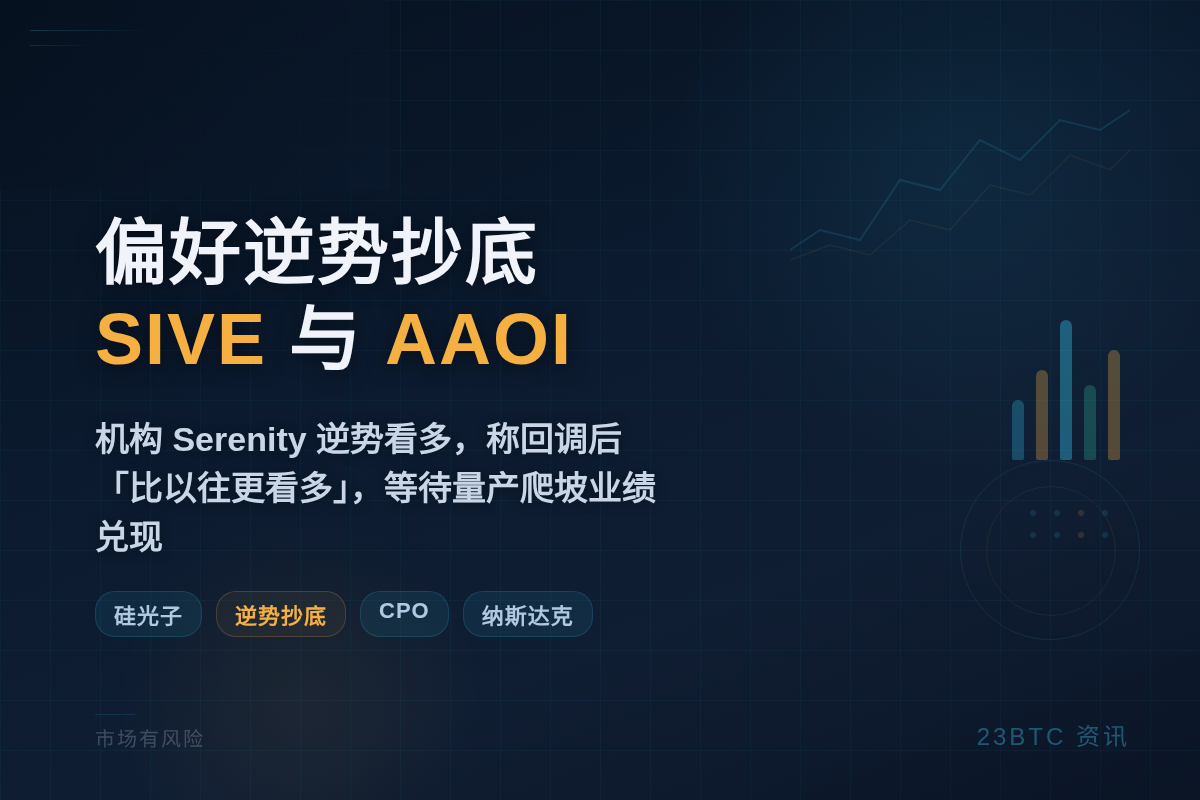 偏好逆势抄底
SIVE 与 AAOI

机构 Serenity 逆势看多，称回调后「比以往更看多」，等待量产爬坡业绩兑现

硅光子 逆势抄底 CPO 纳斯达克

市场有风险

23BTC 资讯